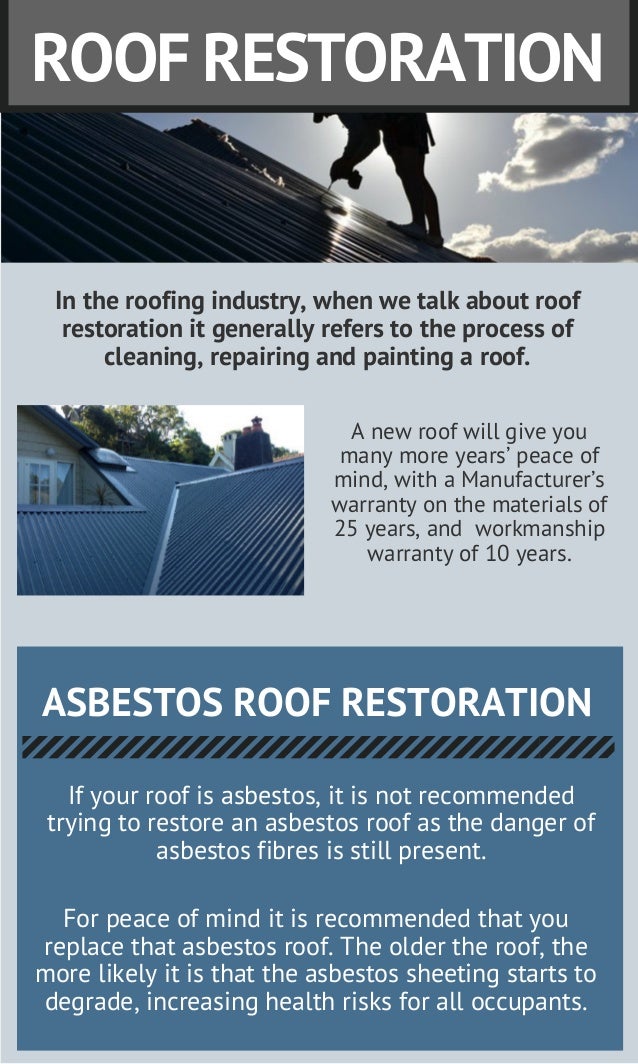 ROOF RESTORATION

In the roofing industry, when we talk about roof restoration it generally refers to the process of cleaning, repairing and painting a roof.

A new roof will give you many more years' peace of mind, with a Manufacturer's warranty on the materials of 25 years, and workmanship warranty of 10 years.

ASBESTOS ROOF RESTORATION

If your roof is asbestos, it is not recommended trying to restore an asbestos roof as the danger of asbestos fibres is still present.

For peace of mind it is recommended that you replace that asbestos roof. The older the roof, the more likely it is that the asbestos sheeting starts to degrade, increasing health risks for all occupants.